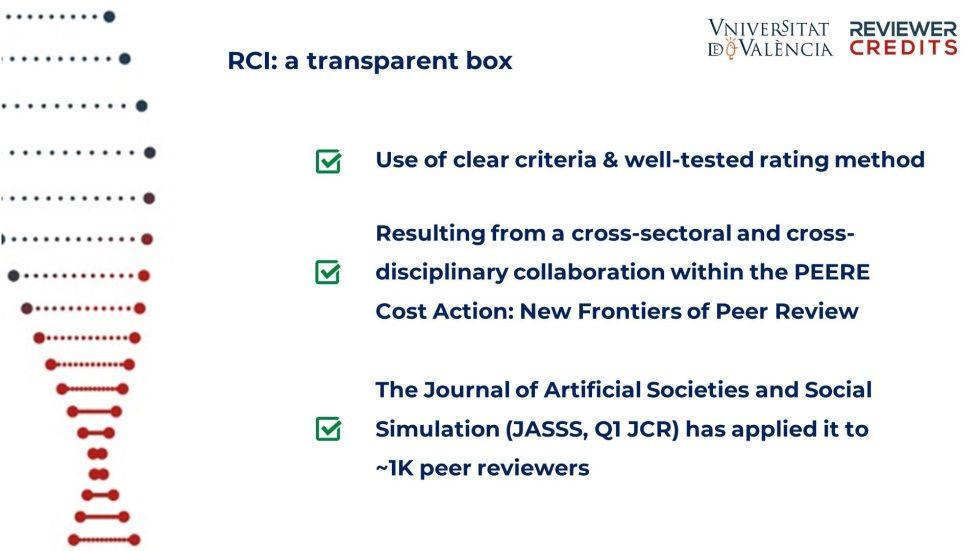 VNIVERSITAT DE VALÈNCIA

REVIEWER CREDITS

RCI: a transparent box

Use of clear criteria & well-tested rating method

Resulting from a cross-sectoral and cross-disciplinary collaboration within the PEERE Cost Action: New Frontiers of Peer Review

The Journal of Artificial Societies and Social Simulation (JASSS, Q1 JCR) has applied it to ~1K peer reviewers